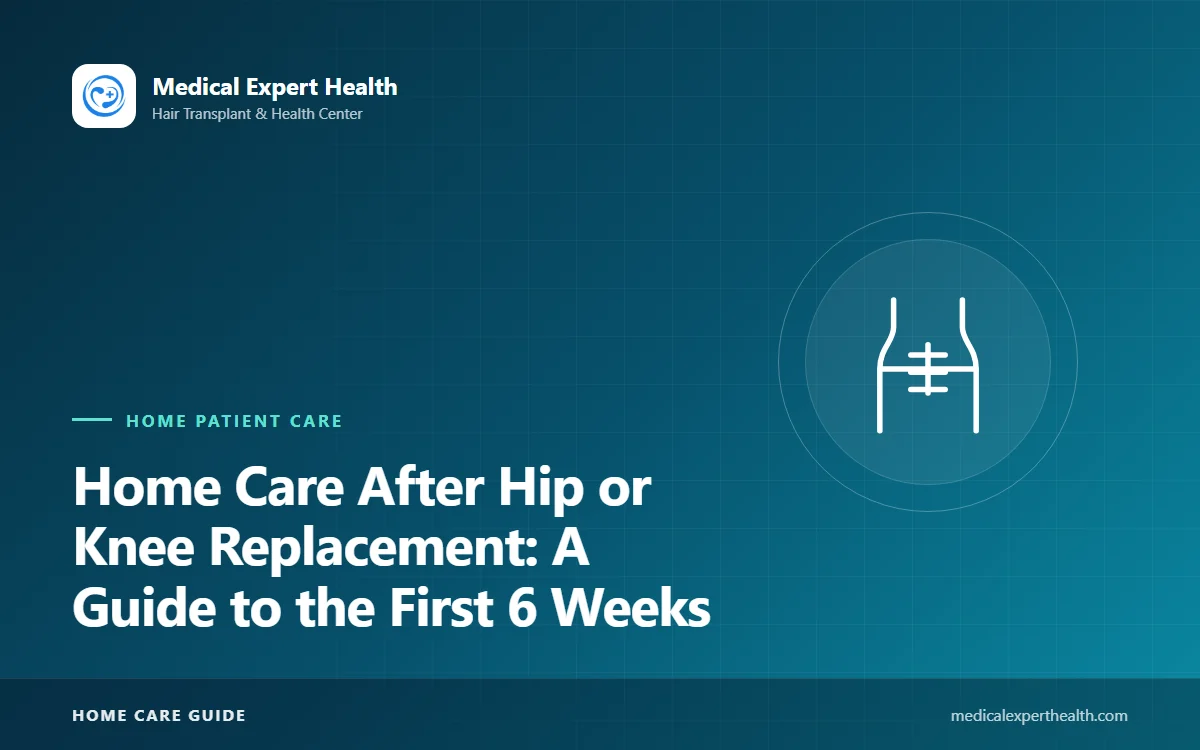 Medical Expert Health
Hair Transplant & Health Center

HOME PATIENT CARE

Home Care After Hip or Knee Replacement: A Guide to the First 6 Weeks

HOME CARE GUIDE

medicalexperthealth.com